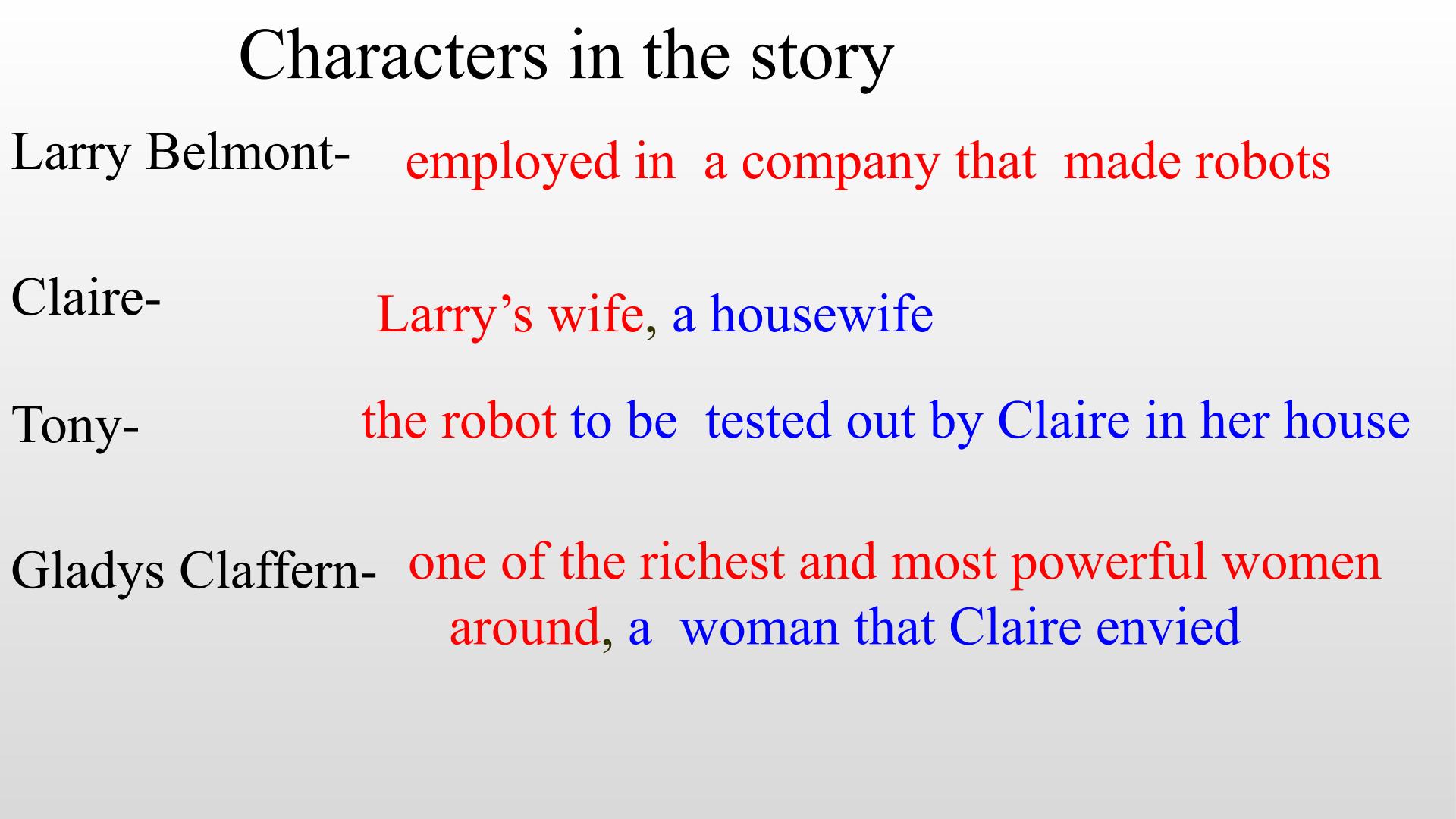 Characters in the story

Larry Belmont- employed in a company that made robots

Claire- Larry’s wife, a housewife

Tony- the robot to be tested out by Claire in her house

Gladys Claffern- one of the richest and most powerful women around, a woman that Claire envied